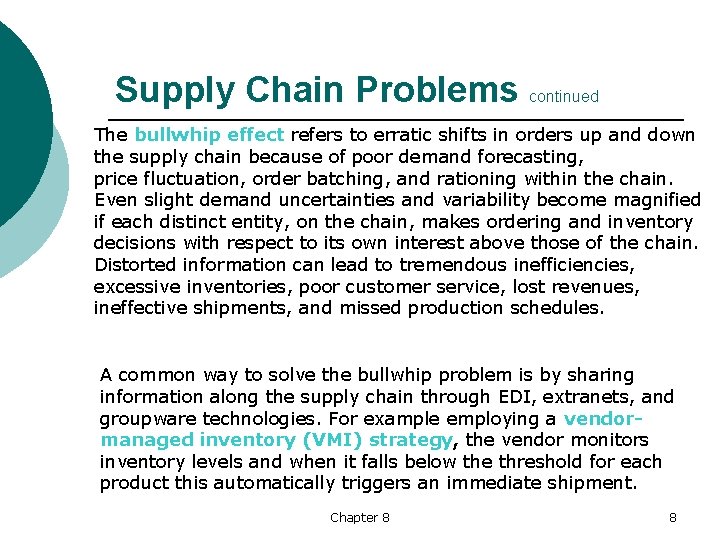 Supply Chain Problems continued

The bullwhip effect refers to erratic shifts in orders up and down the supply chain because of poor demand forecasting, price fluctuation, order batching, and rationing within the chain. Even slight demand uncertainties and variability become magnified if each distinct entity, on the chain, makes ordering and inventory decisions with respect to its own interest above those of the chain. Distorted information can lead to tremendous inefficiencies, excessive inventories, poor customer service, lost revenues, ineffective shipments, and missed production schedules.

A common way to solve the bullwhip problem is by sharing information along the supply chain through EDI, extranets, and groupware technologies. For example employing a vendor-managed inventory (VMI) strategy, the vendor monitors inventory levels and when it falls below the threshold for each product this automatically triggers an immediate shipment.

Chapter 8

8